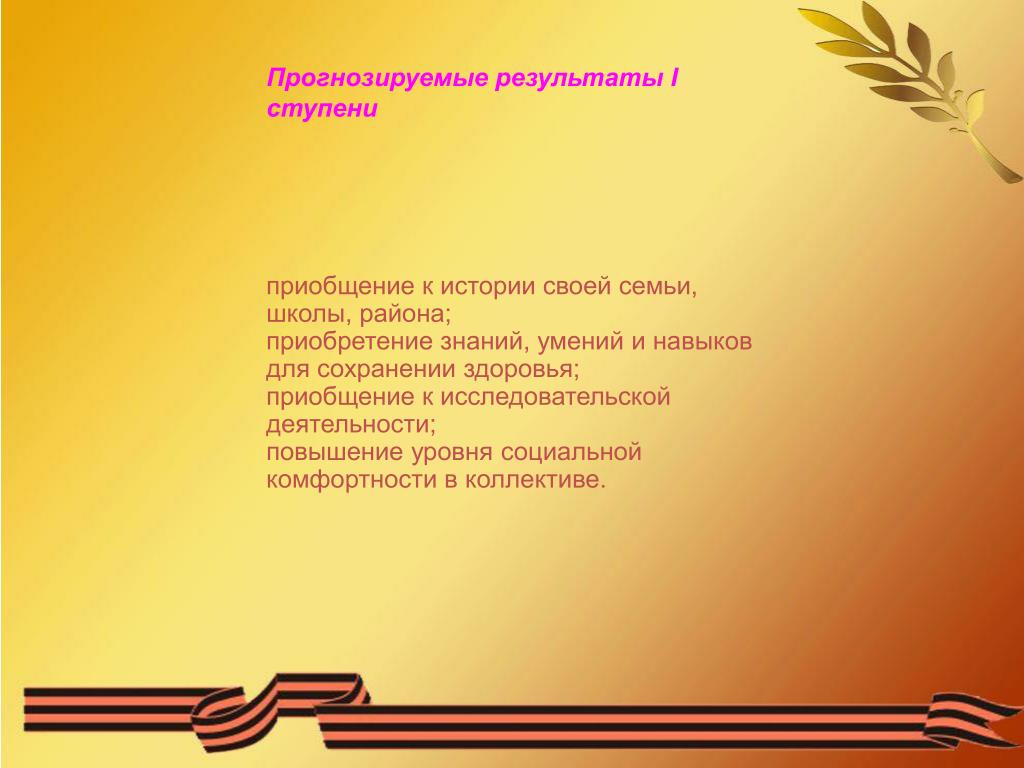 Прогнозируемые результаты I ступени

приобщение к истории своей семьи, школы, района;
приобретение знаний, умений и навыков для сохранении здоровья;
приобщение к исследовательской деятельности;
повышение уровня социальной комфортности в коллективе.